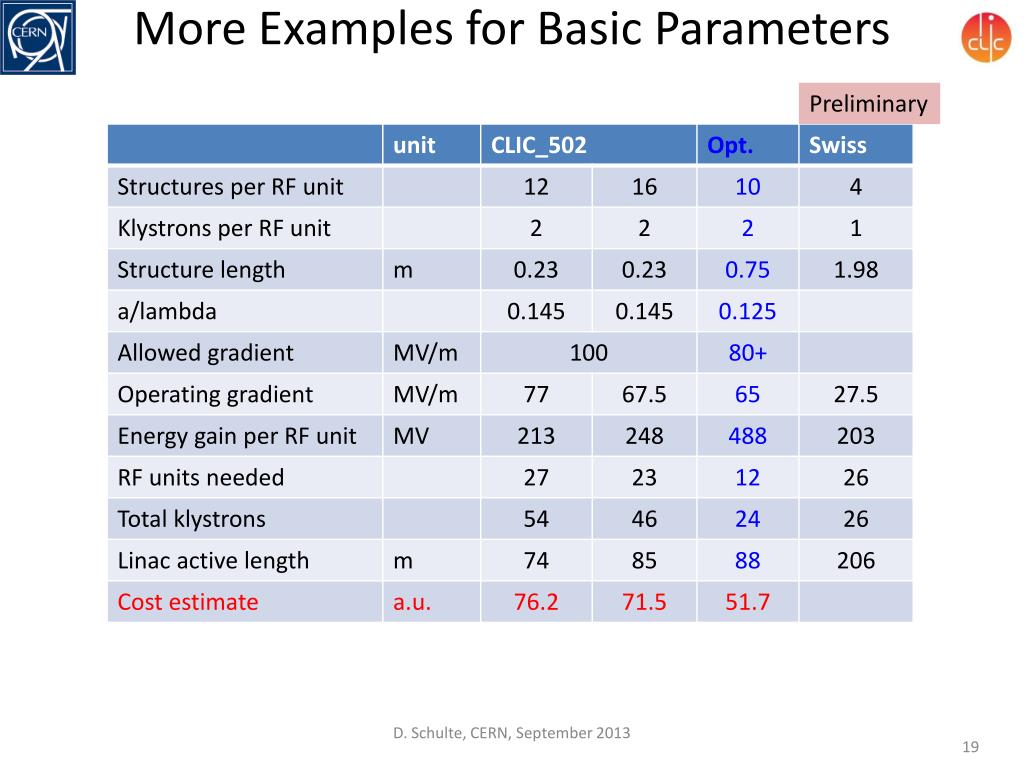 CERN

More Examples for Basic Parameters

clic

Preliminary

| | unit | CLIC_502 | | Opt. | Swiss |
|---|---|---|---|---|---|
| Structures per RF unit | | 12 | 16 | 10 | 4 |
| Klystrons per RF unit | | 2 | 2 | 2 | 1 |
| Structure length | m | 0.23 | 0.23 | 0.75 | 1.98 |
| a/lambda | | 0.145 | 0.145 | 0.125 | |
| Allowed gradient | MV/m | 100 | | 80+ | |
| Operating gradient | MV/m | 77 | 67.5 | 65 | 27.5 |
| Energy gain per RF unit | MV | 213 | 248 | 488 | 203 |
| RF units needed | | 27 | 23 | 12 | 26 |
| Total klystrons | | 54 | 46 | 24 | 26 |
| Linac active length | m | 74 | 85 | 88 | 206 |
| Cost estimate | a.u. | 76.2 | 71.5 | 51.7 | |

D. Schulte, CERN, September 2013

19